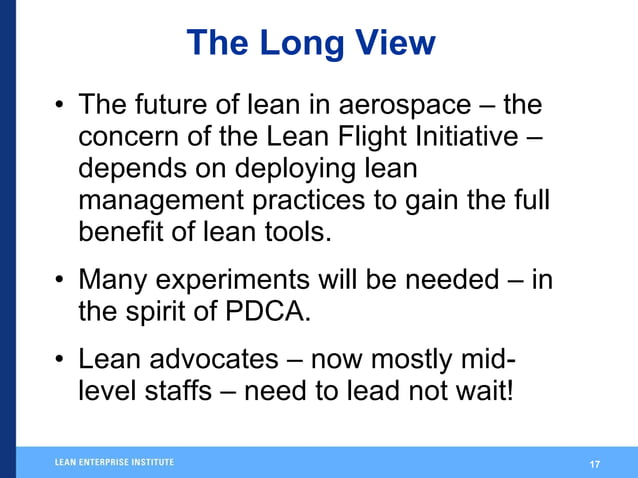 The Long View

• The future of lean in aerospace – the concern of the Lean Flight Initiative – depends on deploying lean management practices to gain the full benefit of lean tools.

• Many experiments will be needed – in the spirit of PDCA.

• Lean advocates – now mostly mid-level staffs – need to lead not wait!

LEAN ENTERPRISE INSTITUTE

17